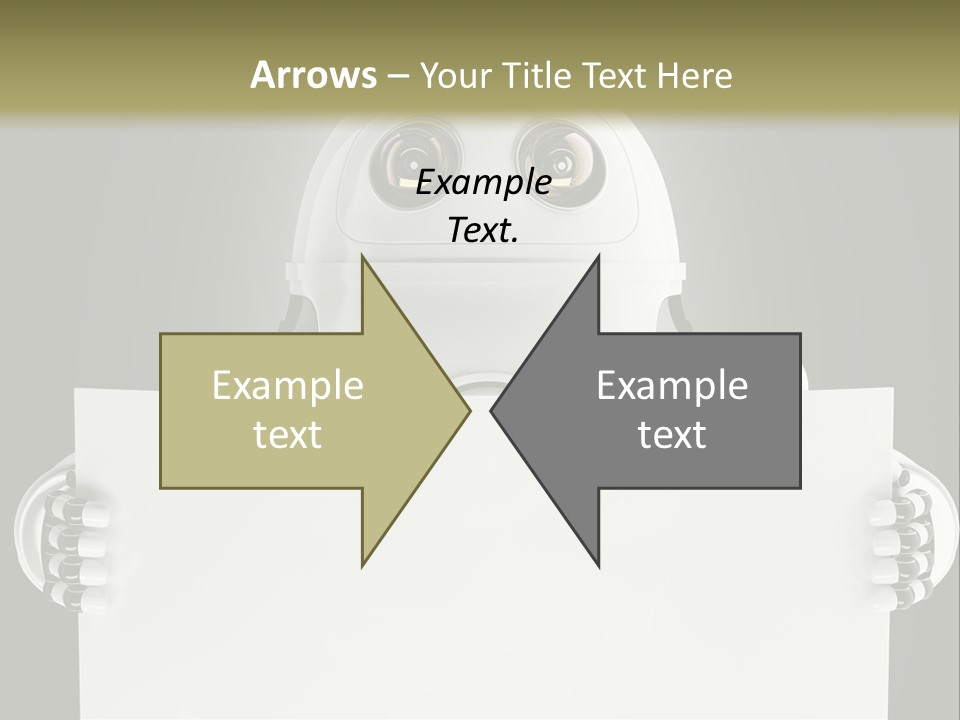 Arrows – Your Title Text Here

Example Text.

Example text

Example text